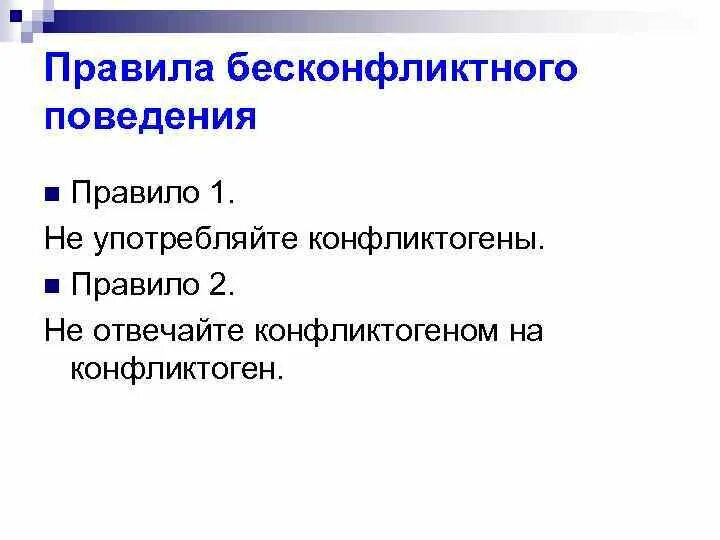 Правила бесконфликтного поведения

Правило 1.

Не употребляйте конфликтогены.

Правило 2.

Не отвечайте конфликтогеном на конфликтоген.